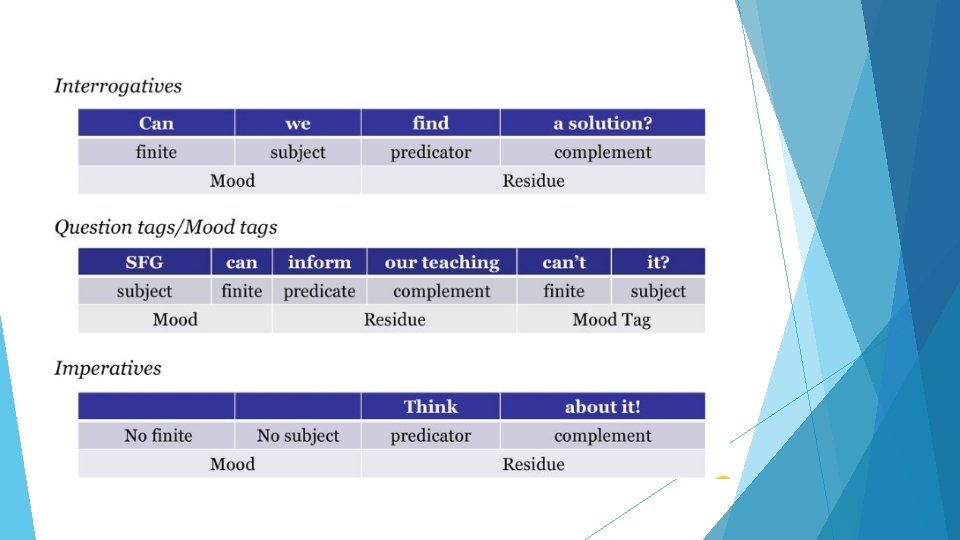 Interrogatives

| Can | we | find | a solution? |
|---|---|---|---|
| finite | subject | predicator | complement |
| Mood | | Residue | |

Question tags/Mood tags

| SFG | can | inform | our teaching | can't | it? |
|---|---|---|---|---|---|
| subject | finite | predicate | complement | finite | subject |
| Mood | | Residue | | Mood Tag | |

Imperatives

| | | Think | about it! |
|---|---|---|---|
| No finite | No subject | predicator | complement |
| Mood | | Residue | |